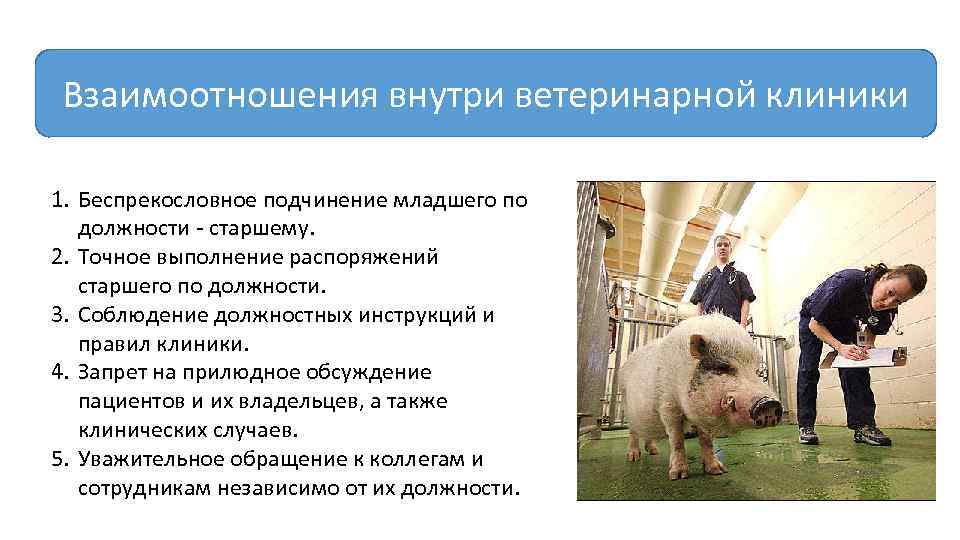 Взаимоотношения внутри ветеринарной клиники

1. Беспрекословное подчинение младшего по должности - старшему.
2. Точное выполнение распоряжений старшего по должности.
3. Соблюдение должностных инструкций и правил клиники.
4. Запрет на прилюдное обсуждение пациентов и их владельцев, а также клинических случаев.
5. Уважительное обращение к коллегам и сотрудникам независимо от их должности.